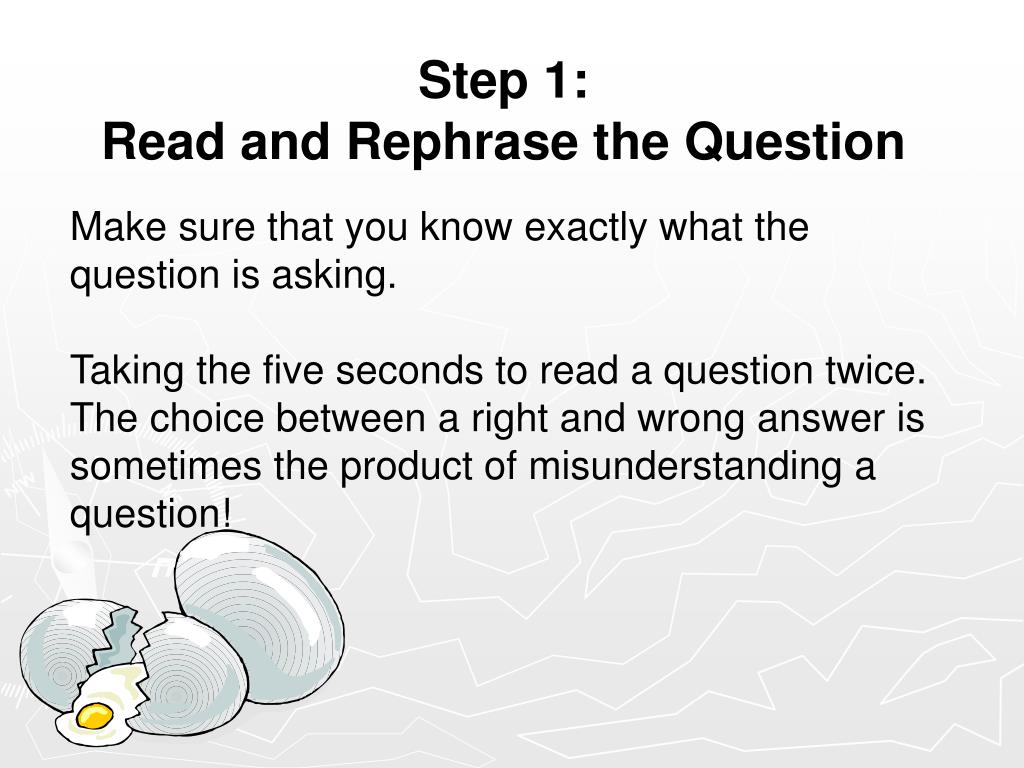 Step 1:
Read and Rephrase the Question

Make sure that you know exactly what the question is asking.

Taking the five seconds to read a question twice. The choice between a right and wrong answer is sometimes the product of misunderstanding a question!